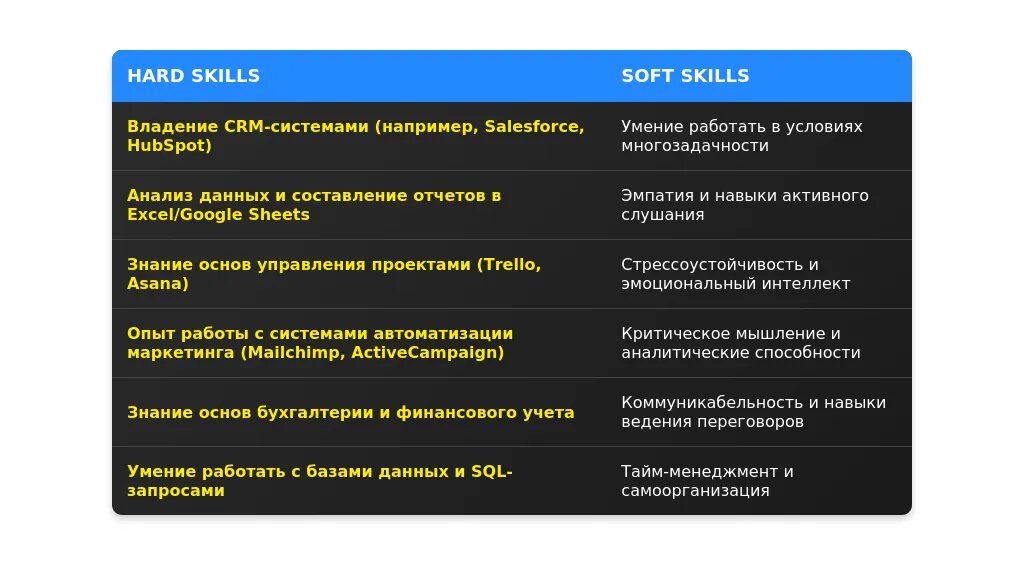 | HARD SKILLS | SOFT SKILLS |
|---|---|
| Владение CRM-системами (например, Salesforce, HubSpot) | Умение работать в условиях многозадачности |
| Анализ данных и составление отчетов в Excel/Google Sheets | Эмпатия и навыки активного слушания |
| Знание основ управления проектами (Trello, Asana) | Стрессоустойчивость и эмоциональный интеллект |
| Опыт работы с системами автоматизации маркетинга (Mailchimp, ActiveCampaign) | Критическое мышление и аналитические способности |
| Знание основ бухгалтерии и финансового учета | Коммуникабельность и навыки ведения переговоров |
| Умение работать с базами данных и SQL-запросами | Тайм-менеджмент и самоорганизация |